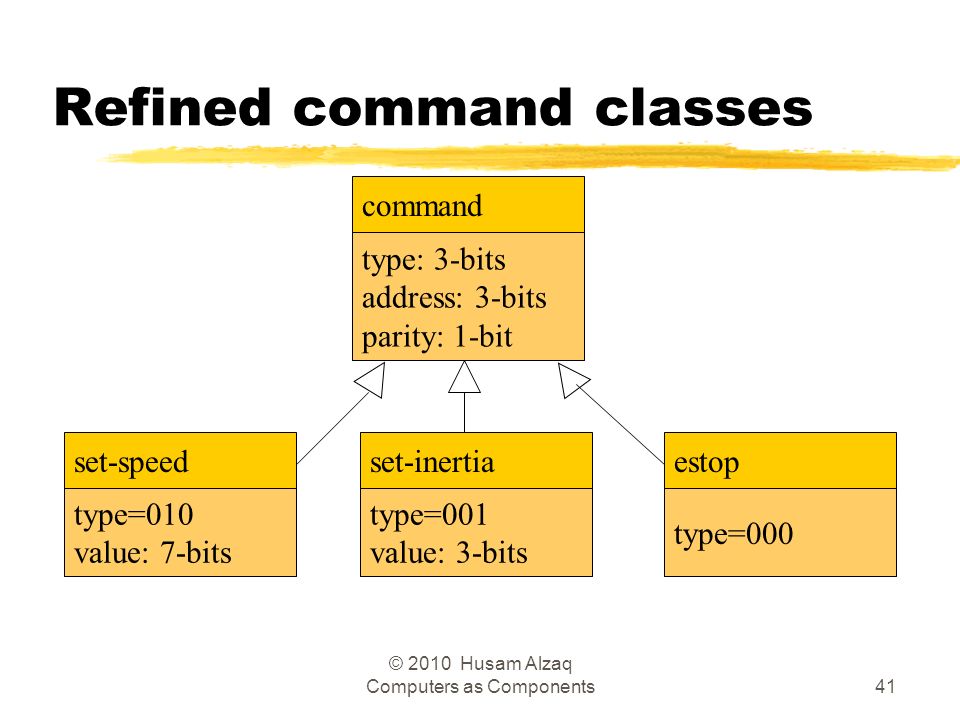 Refined command classes

command
type: 3-bits
address: 3-bits
parity: 1-bit

set-speed
type=010
value: 7-bits

set-inertia
type=001
value: 3-bits

estop
type=000

© 2010 Husam Alzaq
Computers as Components

41